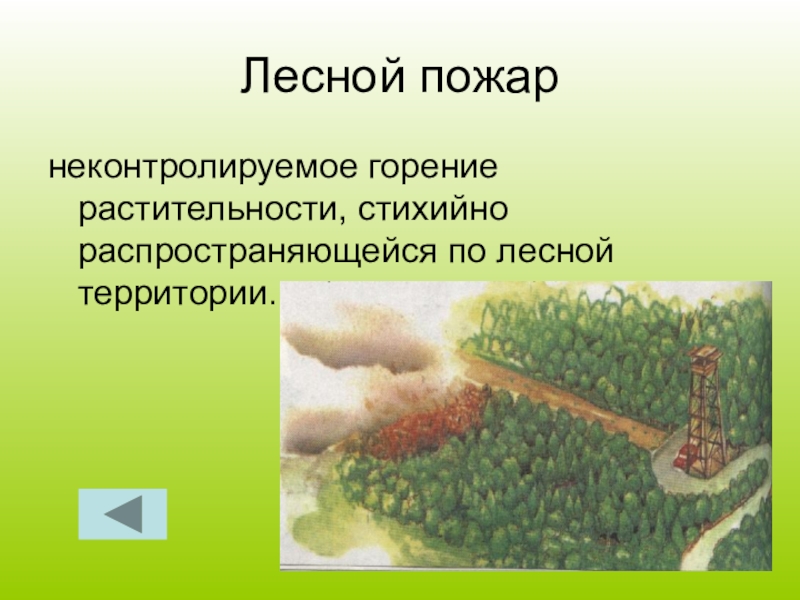 Лесной пожар

неконтролируемое горение растительности, стихийно распространяющейся по лесной территории.